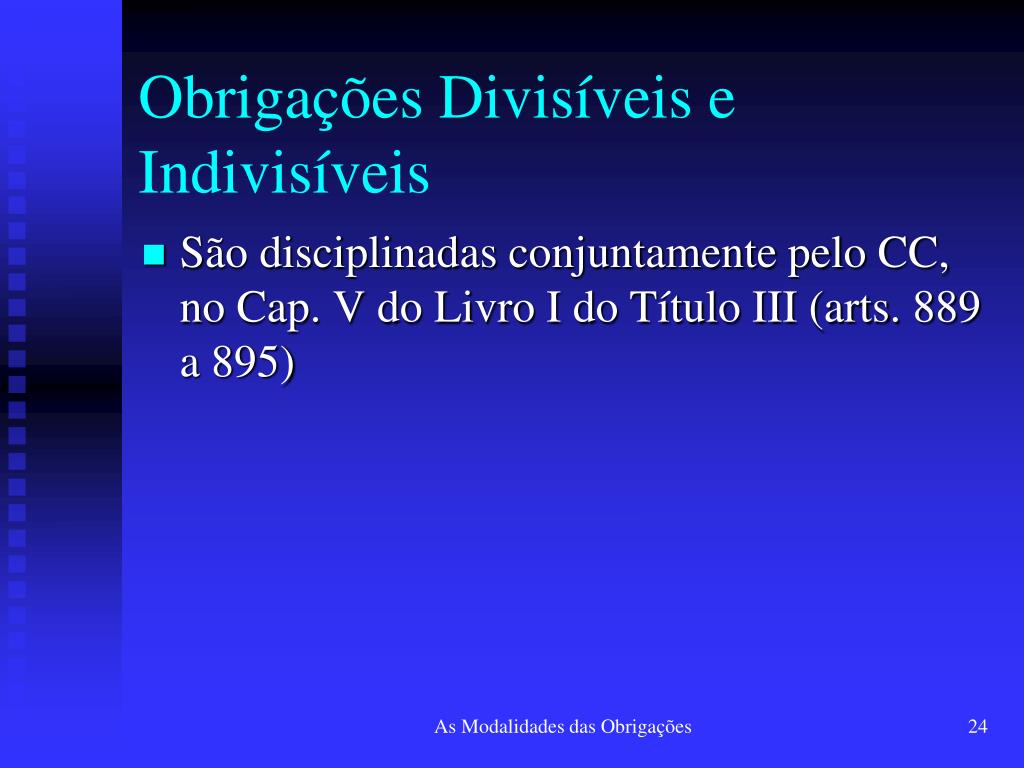 Obrigações Divisíveis e Indivisíveis

São disciplinadas conjuntamente pelo CC, no Cap. V do Livro I do Título III (arts. 889 a 895)

As Modalidades das Obrigações

24